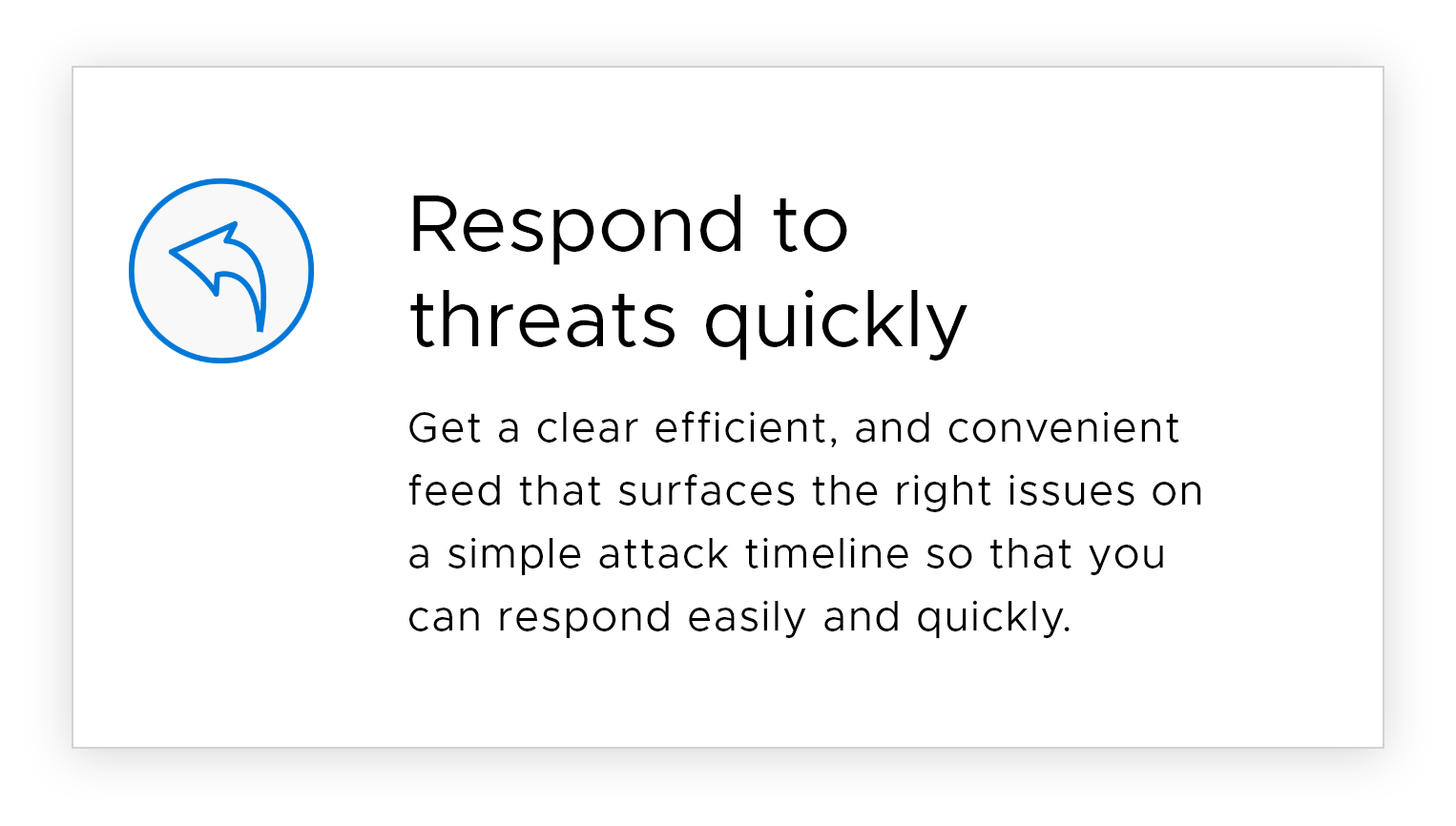 Respond to threats quickly

Get a clear efficient, and convenient feed that surfaces the right issues on a simple attack timeline so that you can respond easily and quickly.